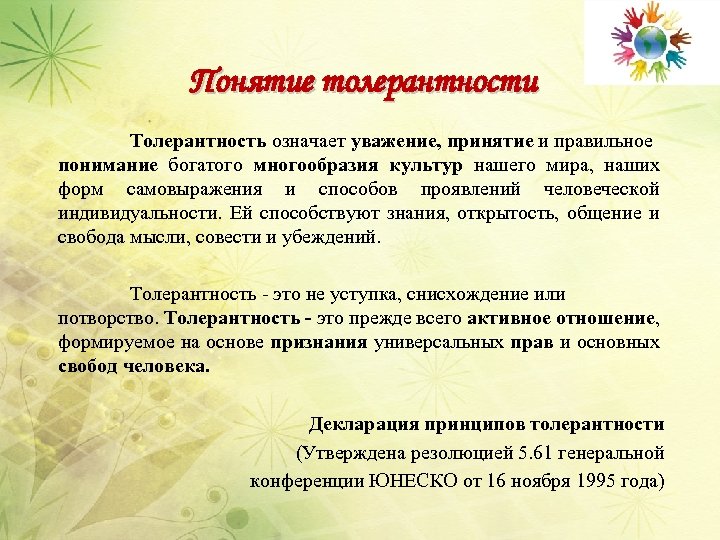 Понятие толерантности

Толерантность означает уважение, принятие и правильное понимание богатого многообразия культур нашего мира, наших форм самовыражения и способов проявлений человеческой индивидуальности. Ей способствуют знания, открытость, общение и свобода мысли, совести и убеждений.

Толерантность - это не уступка, снисхождение или потворство. Толерантность - это прежде всего активное отношение, формируемое на основе признания универсальных прав и основных свобод человека.

Декларация принципов толерантности
(Утверждена резолюцией 5.61 генеральной конференции ЮНЕСКО от 16 ноября 1995 года)